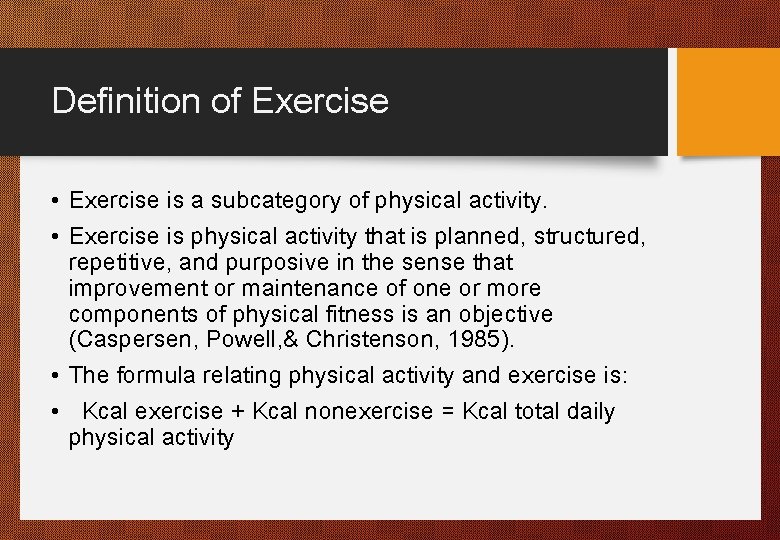 Definition of Exercise

• Exercise is a subcategory of physical activity.

• Exercise is physical activity that is planned, structured, repetitive, and purposive in the sense that improvement or maintenance of one or more components of physical fitness is an objective (Caspersen, Powell,& Christenson, 1985).

• The formula relating physical activity and exercise is:

• Kcal exercise + Kcal nonexercise = Kcal total daily physical activity